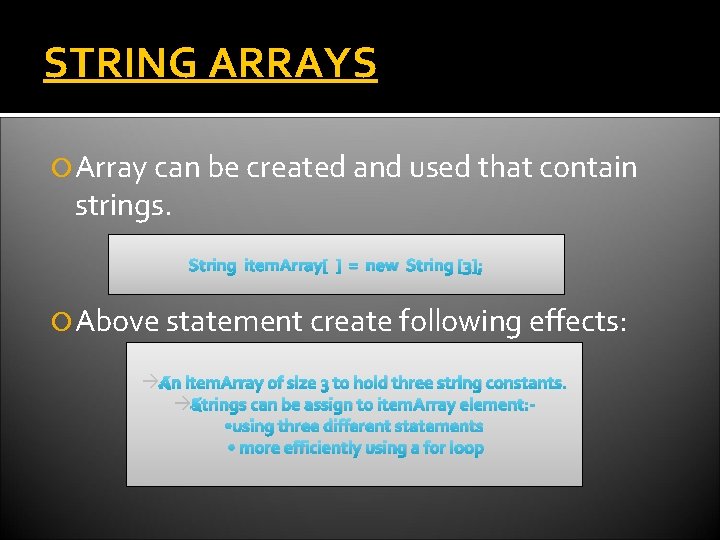 STRING ARRAYS

Array can be created and used that contain strings.

String itemArray[ ] = new String [3];

Above statement create following effects:

→An itemArray of size 3 to hold three string constants.
→Strings can be assign to itemArray element:-
•using three different statements
• more efficiently using a for loop